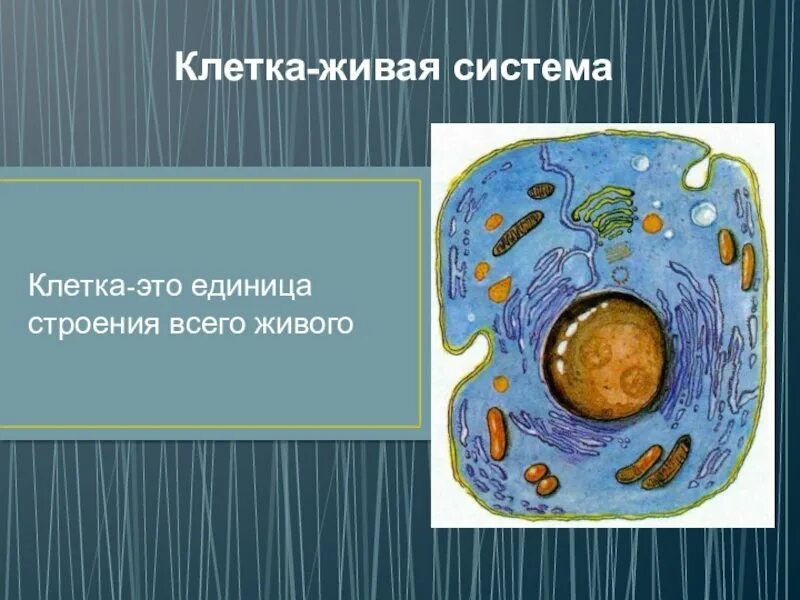 Клетка-живая система

Клетка-это единица строения всего живого